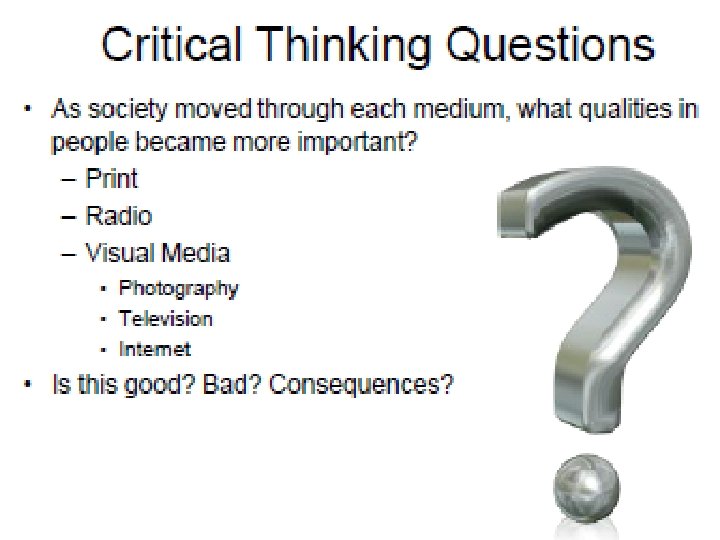 Critical Thinking Questions

• As society moved through each medium, what qualities in people became more important?

– Print
– Radio
– Visual Media
  • Photography
  • Television
  • Internet

• Is this good? Bad? Consequences?